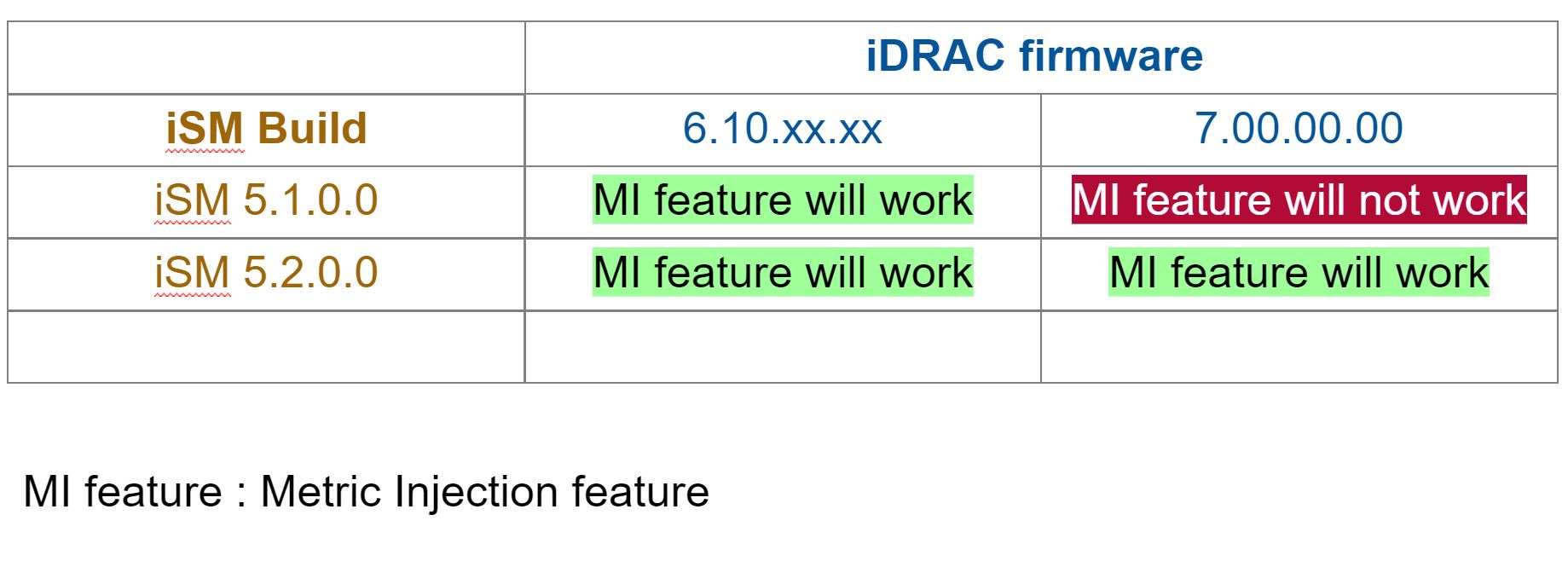 | | iDRAC firmware | |
|---|---|---|
| iSM Build | 6.10.xx.xx | 7.00.00.00 |
| iSM 5.1.0.0 | MI feature will work | MI feature will not work |
| iSM 5.2.0.0 | MI feature will work | MI feature will work |
| | | |

MI feature : Metric Injection feature